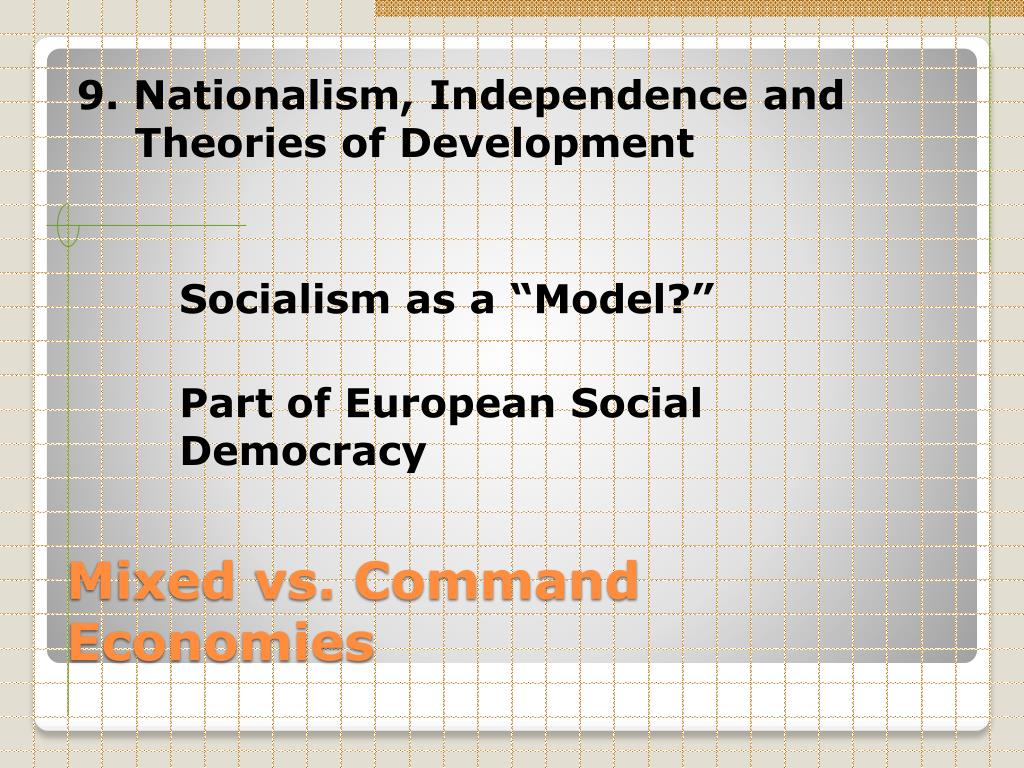 9. Nationalism, Independence and Theories of Development

Socialism as a “Model?”

Part of European Social Democracy

Mixed vs. Command Economies